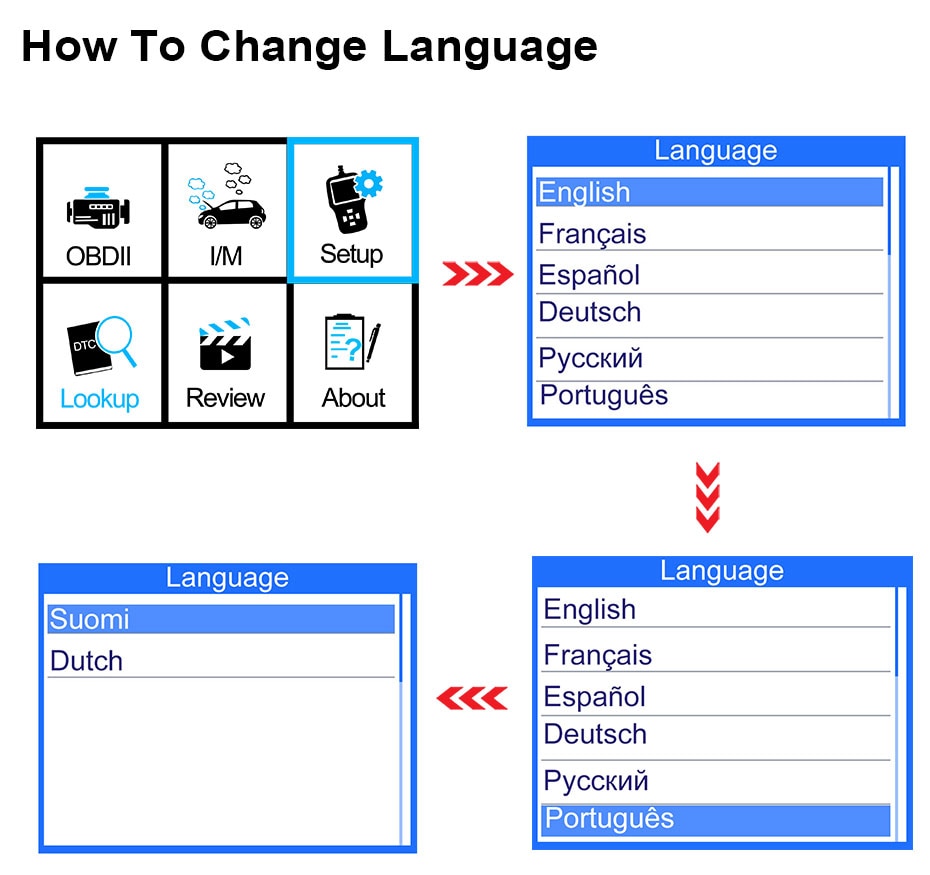 How To Change Language

OBDII
I/M
Setup
DTC
Lookup
Review
About

Language
English
Français
Español
Deutsch
Русский
Português

Language
English
Français
Español
Deutsch
Русский
Português

Language
Suomi
Dutch